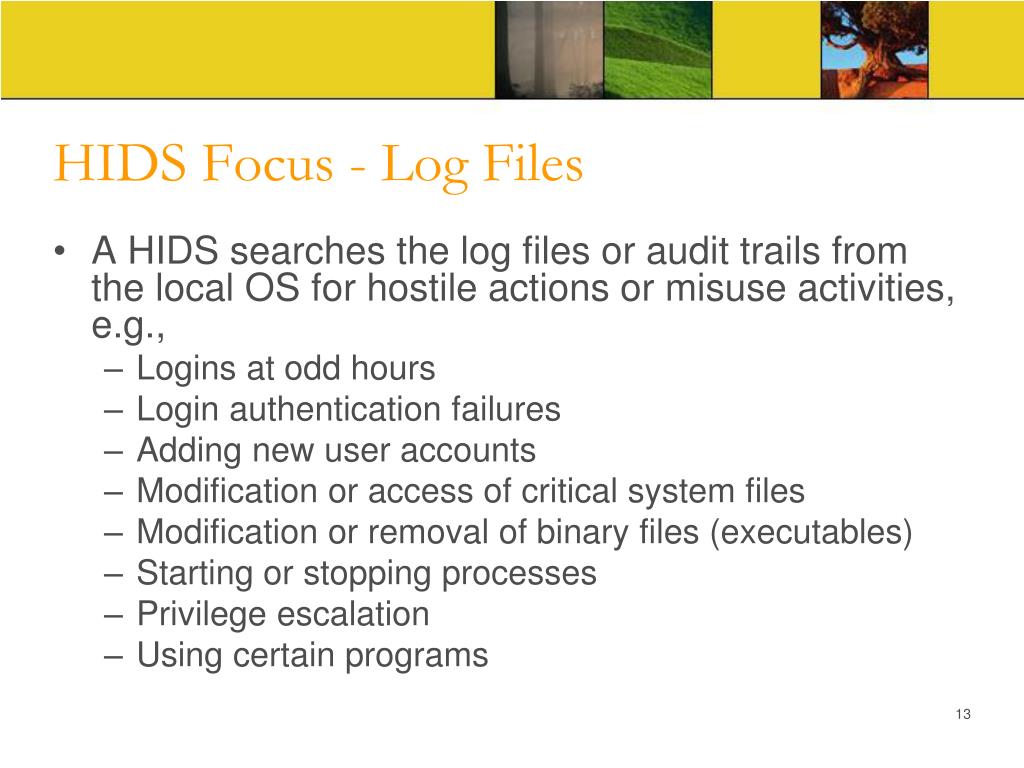 HIDS Focus - Log Files

• A HIDS searches the log files or audit trails from the local OS for hostile actions or misuse activities, e.g.,
– Logins at odd hours
– Login authentication failures
– Adding new user accounts
– Modification or access of critical system files
– Modification or removal of binary files (executables)
– Starting or stopping processes
– Privilege escalation
– Using certain programs

13